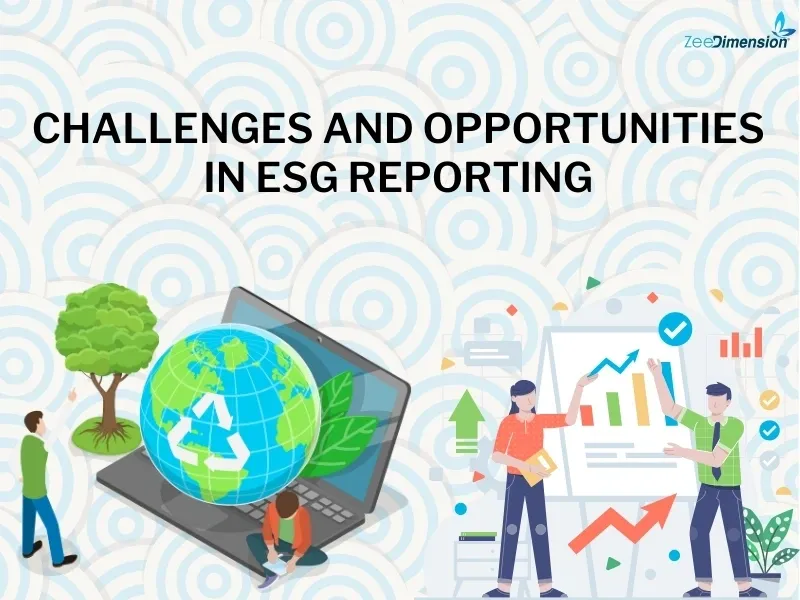 ZeeDimension

CHALLENGES AND OPPORTUNITIES IN ESG REPORTING